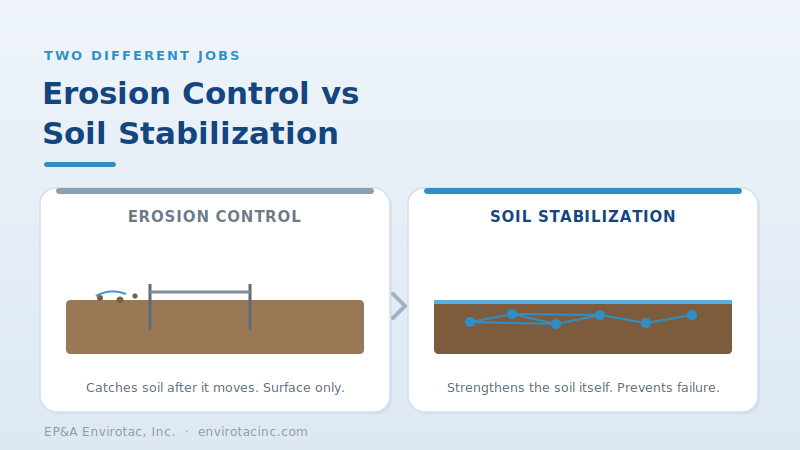 TWO DIFFERENT JOBS

Erosion Control vs Soil Stabilization

EROSION CONTROL

Catches soil after it moves. Surface only.

SOIL STABILIZATION

Strengthens the soil itself. Prevents failure.

EP&A Envirotac, Inc. · envirotacinc.com